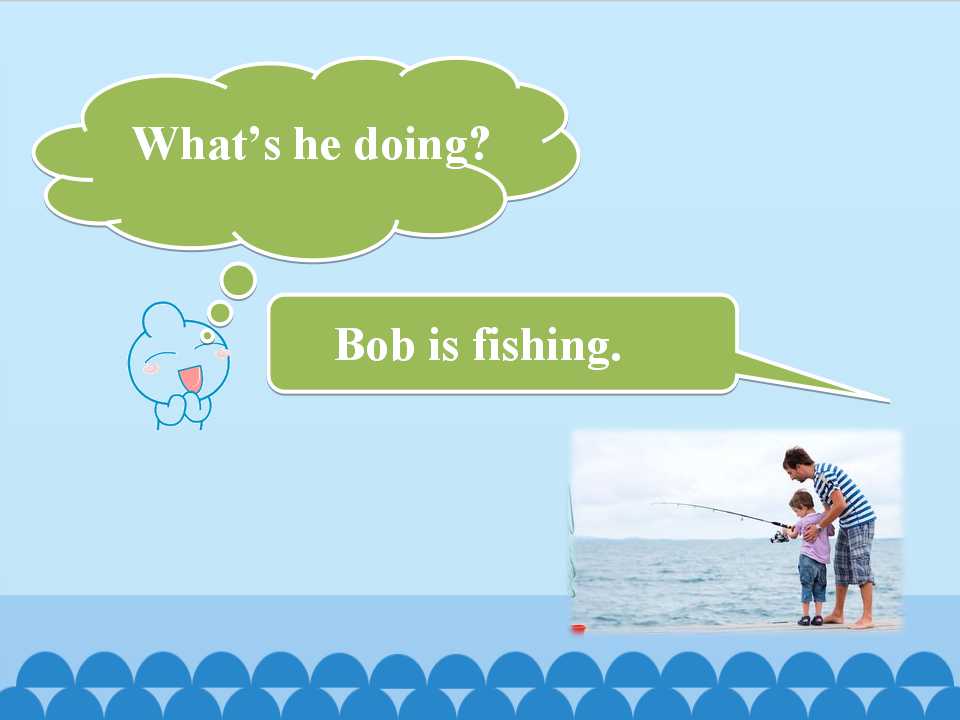 What's he doing?

Bob is fishing.